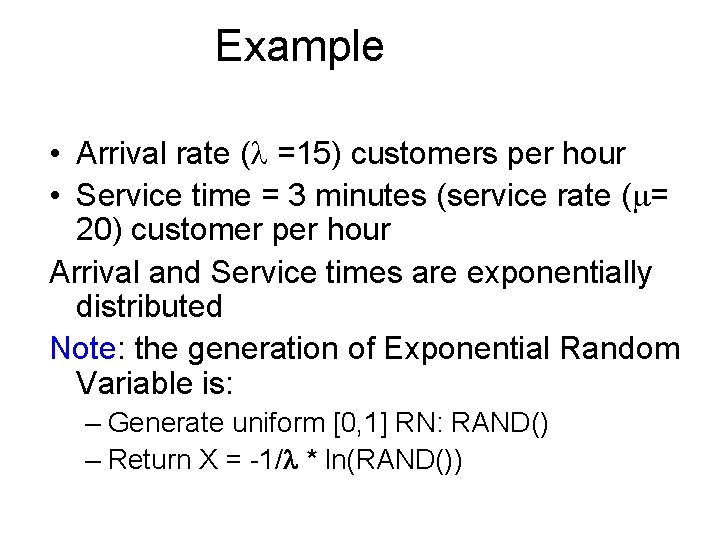 Example

• Arrival rate ($\lambda$ =15) customers per hour
• Service time = 3 minutes (service rate ($\mu$= 20) customer per hour

Arrival and Service times are exponentially distributed

Note: the generation of Exponential Random Variable is:

– Generate uniform [0,1] RN: RAND()
– Return X = -1/$\lambda$ * ln(RAND())